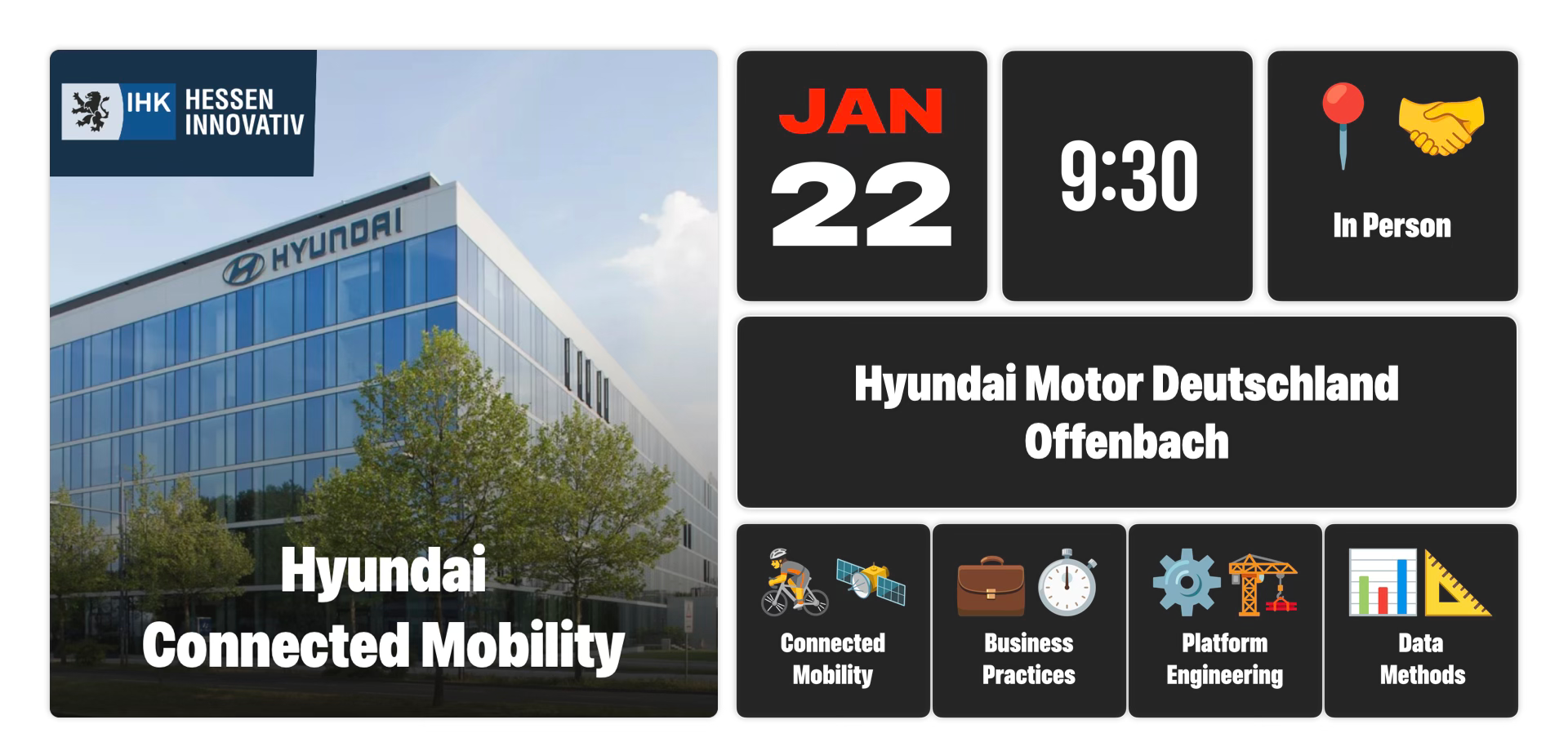 IHK HESSEN INNOVATIV

HYUNDAI

Hyundai Connected Mobility

JAN 22

9:30

In Person

Hyundai Motor Deutschland Offenbach

Connected Mobility

Business Practices

Platform Engineering

Data Methods